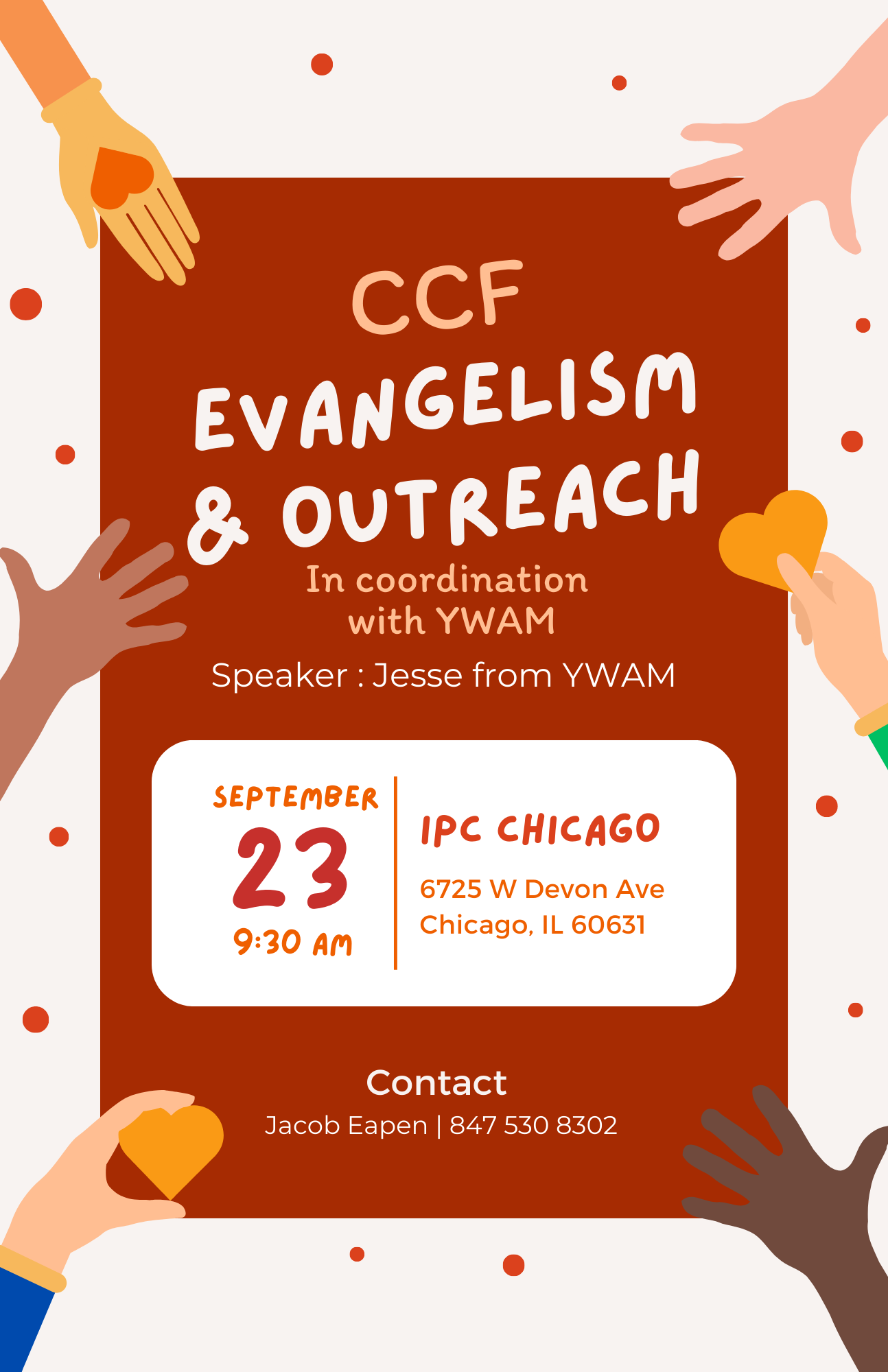 CCF
EVANGELISM & OUTREACH

In coordination with YWAM

Speaker : Jesse from YWAM

SEPTEMBER
23
9:30 AM

IPC CHICAGO

6725 W Devon Ave
Chicago, IL 60631

Contact
Jacob Eapen | 847 530 8302